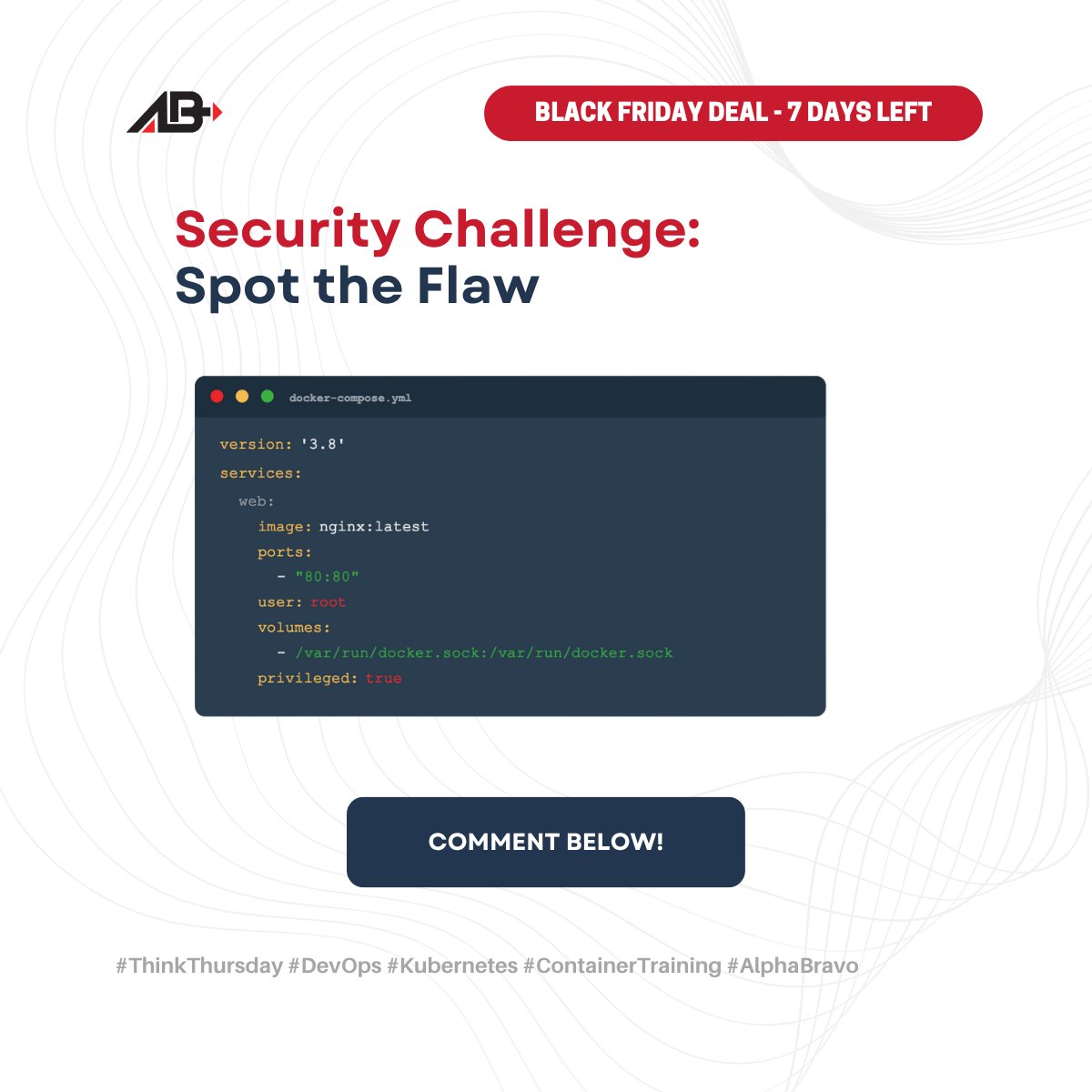 AB

BLACK FRIDAY DEAL - 7 DAYS LEFT

Security Challenge:
Spot the Flaw

docker-compose.yml

version: '3.8'
services:
  web:
    image: nginx:latest
    ports:
      - "80:80"
    user: root
    volumes:
      - /var/run/docker.sock:/var/run/docker.sock
    privileged: true

COMMENT BELOW!

#ThinkThursday #DevOps #Kubernetes #ContainerTraining #AlphaBravo